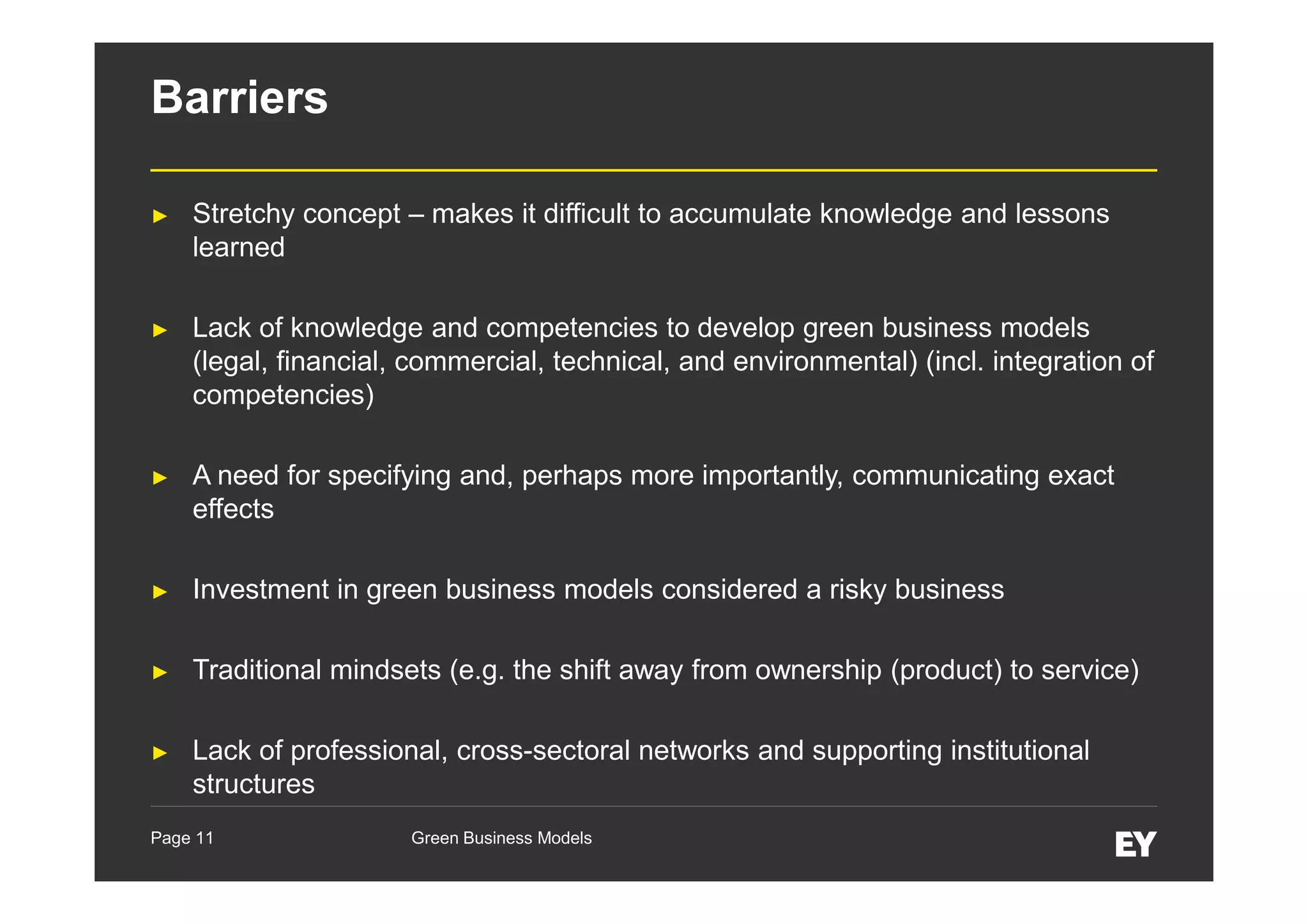 Barriers

► Stretchy concept – makes it difficult to accumulate knowledge and lessons learned

► Lack of knowledge and competencies to develop green business models (legal, financial, commercial, technical, and environmental) (incl. integration of competencies)

► A need for specifying and, perhaps more importantly, communicating exact effects

► Investment in green business models considered a risky business

► Traditional mindsets (e.g. the shift away from ownership (product) to service)

► Lack of professional, cross-sectoral networks and supporting institutional structures

Page 11

Green Business Models

EY